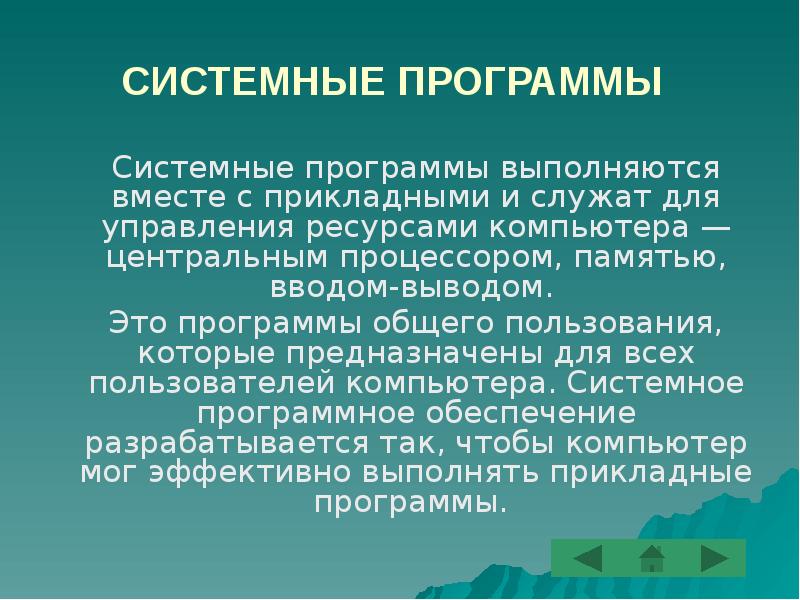 СИСТЕМНЫЕ ПРОГРАММЫ

Системные программы выполняются вместе с прикладными и служат для управления ресурсами компьютера — центральным процессором, памятью, вводом-выводом.

Это программы общего пользования, которые предназначены для всех пользователей компьютера. Системное программное обеспечение разрабатывается так, чтобы компьютер мог эффективно выполнять прикладные программы.